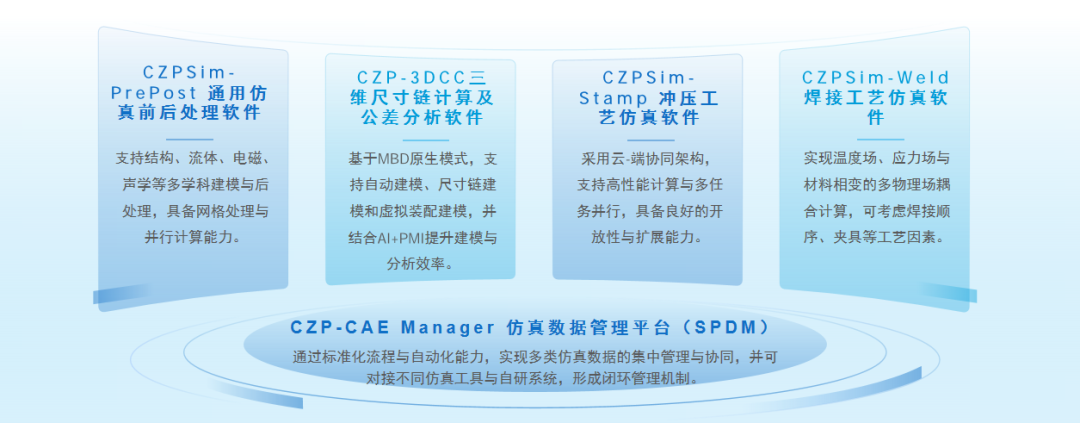 CZPSim-PrePost 通用仿真前后处理软件

支持结构、流体、电磁、声学等多学科建模与后处理，具备网格处理与并行计算能力。

CZP-3DCC三维尺寸链计算及公差分析软件

基于MBD原生模式，支持自动建模、尺寸链建模和虚拟装配建模，并结合AI+PMI提升建模与分析效率。

CZPSim-Stamp 冲压工艺仿真软件

采用云-端协同架构，支持高性能计算与多任务并行，具备良好的开放性与扩展能力。

CZPSim-Weld 焊接工艺仿真软件

实现温度场、应力场与材料相变的多物理场耦合计算，可考虑焊接顺序、夹具等工艺因素。

CZP-CAE Manager 仿真数据管理平台（SPDM）

通过标准化流程与自动化能力，实现多类仿真数据的集中管理与协同，并可对接不同仿真工具与自研系统，形成闭环管理机制。